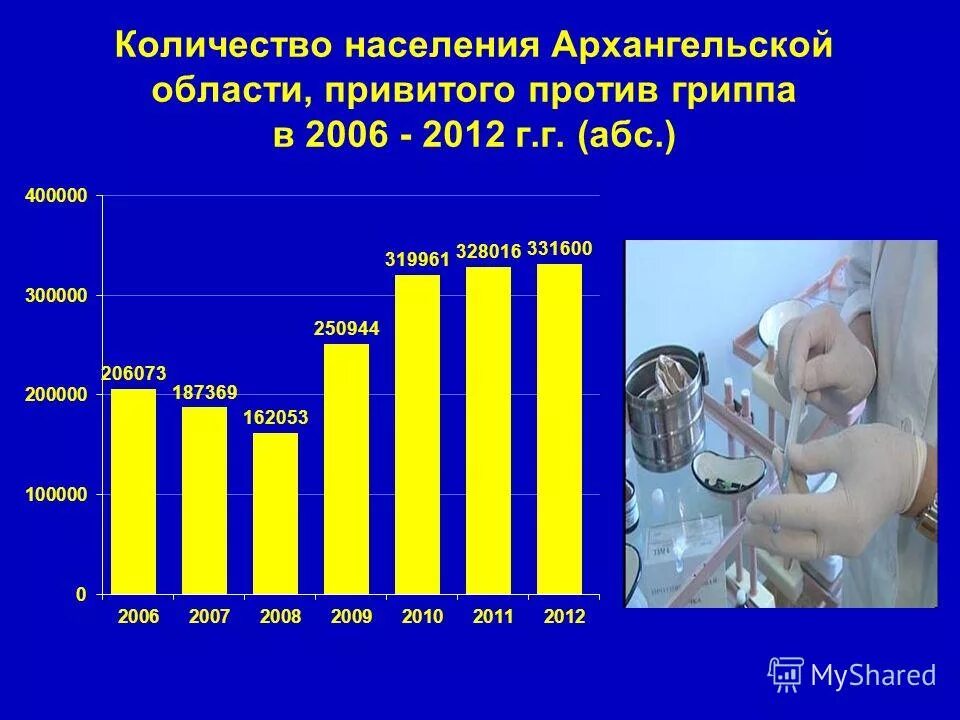 Количество населения Архангельской области, привитого против гриппа в 2006 - 2012 г.г. (абс.)

400000
300000
200000
100000
0

206073
187369
162053
250944
319961
328016
331600

2006 2007 2008 2009 2010 2011 2012

MyShared